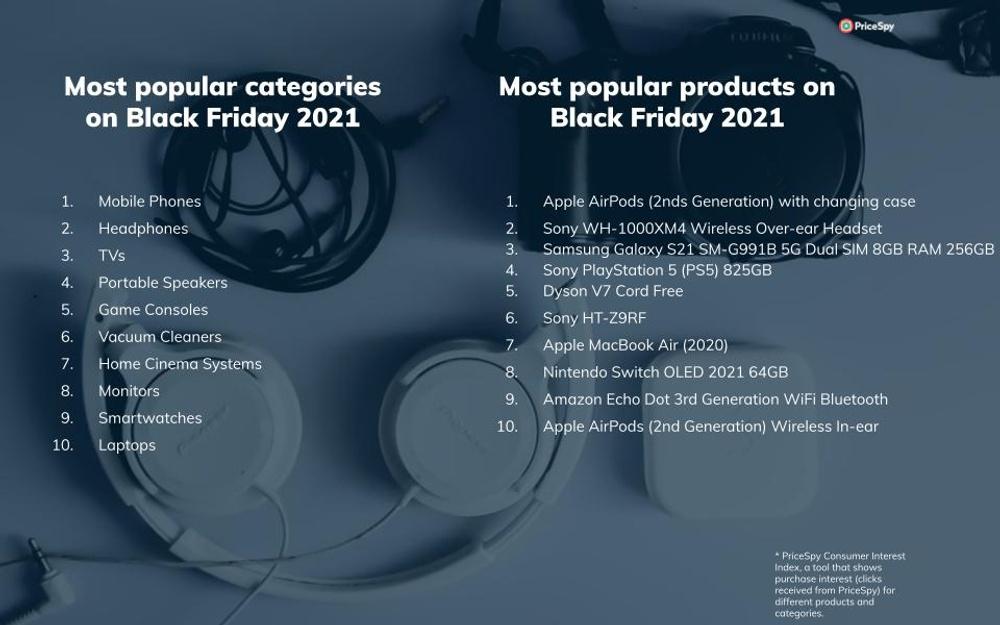 PriceSpy

Most popular categories on Black Friday 2021

1. Mobile Phones
2. Headphones
3. TVs
4. Portable Speakers
5. Game Consoles
6. Vacuum Cleaners
7. Home Cinema Systems
8. Monitors
9. Smartwatches
10. Laptops

Most popular products on Black Friday 2021

1. Apple AirPods (2nds Generation) with changing case
2. Sony WH-1000XM4 Wireless Over-ear Headset
3. Samsung Galaxy S21 SM-G991B 5G Dual SIM 8GB RAM 256GB
4. Sony PlayStation 5 (PS5) 825GB
5. Dyson V7 Cord Free
6. Sony HT-Z9RF
7. Apple MacBook Air (2020)
8. Nintendo Switch OLED 2021 64GB
9. Amazon Echo Dot 3rd Generation WiFi Bluetooth
10. Apple AirPods (2nd Generation) Wireless In-ear

* PriceSpy Consumer Interest Index, a tool that shows purchase interest (clicks received from PriceSpy) for different products and categories.